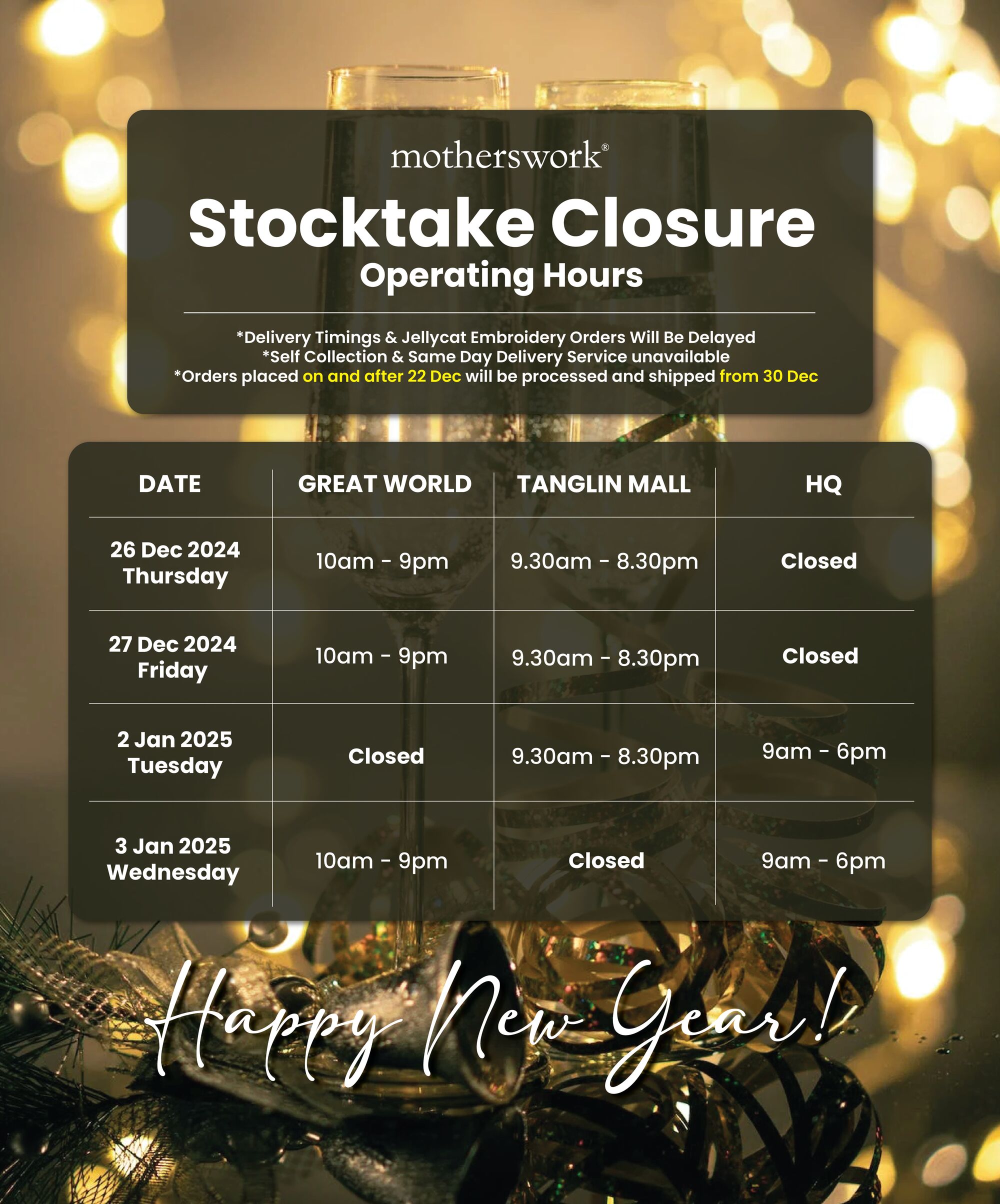 motherswork®

Stocktake Closure
Operating Hours

*Delivery Timings & Jellycat Embroidery Orders Will Be Delayed
*Self Collection & Same Day Delivery Service unavailable
*Orders placed on and after 22 Dec will be processed and shipped from 30 Dec

| DATE | GREAT WORLD | TANGLIN MALL | HQ |
|---|---|---|---|
| 26 Dec 2024 Thursday | 10am - 9pm | 9.30am - 8.30pm | Closed |
| 27 Dec 2024 Friday | 10am - 9pm | 9.30am - 8.30pm | Closed |
| 2 Jan 2025 Tuesday | Closed | 9.30am - 8.30pm | 9am - 6pm |
| 3 Jan 2025 Wednesday | 10am - 9pm | Closed | 9am - 6pm |

Happy New Year!